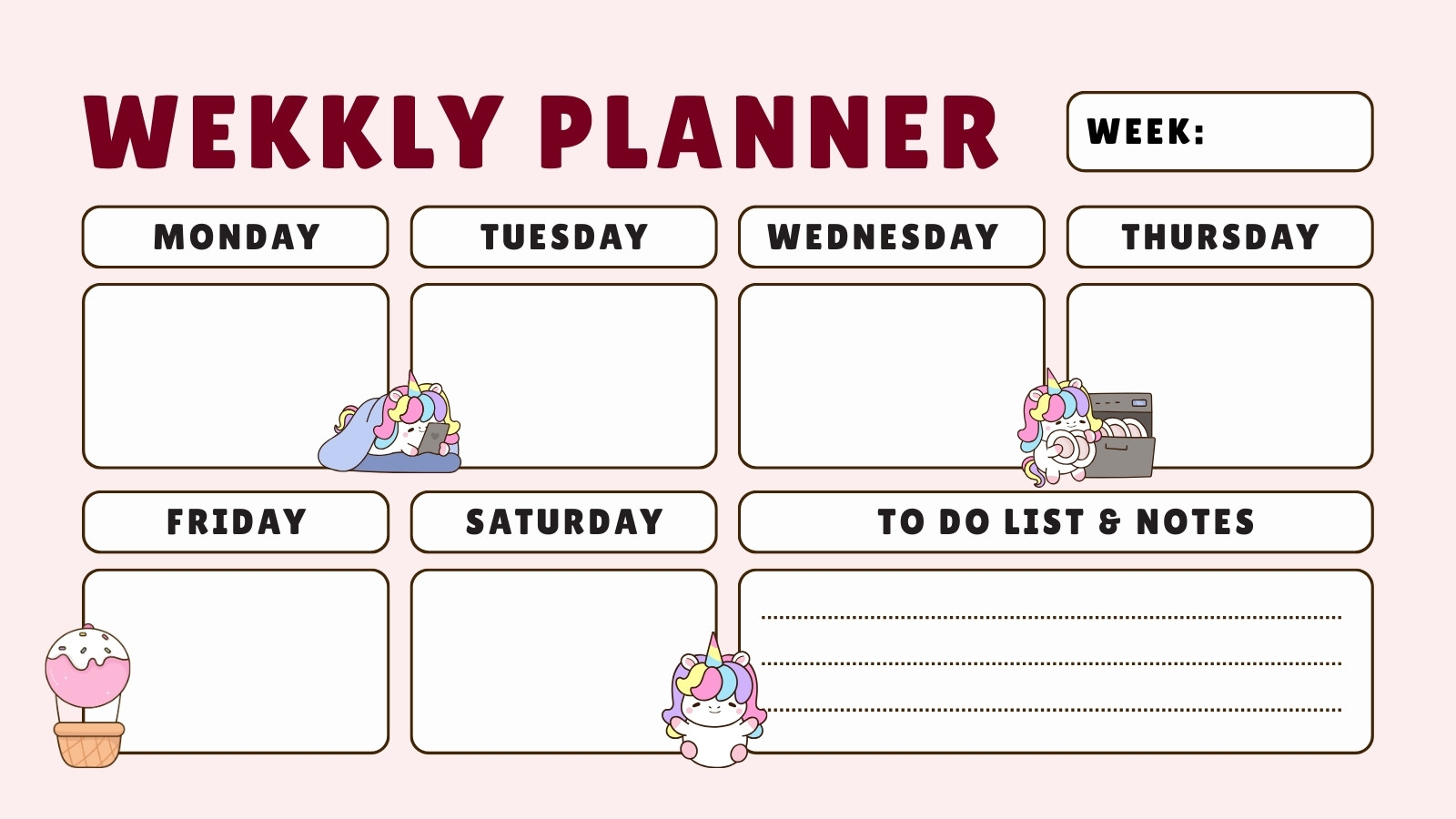 WEKKLY PLANNER

WEEK:

MONDAY

TUESDAY

WEDNESDAY

THURSDAY

FRIDAY

SATURDAY

TO DO LIST & NOTES